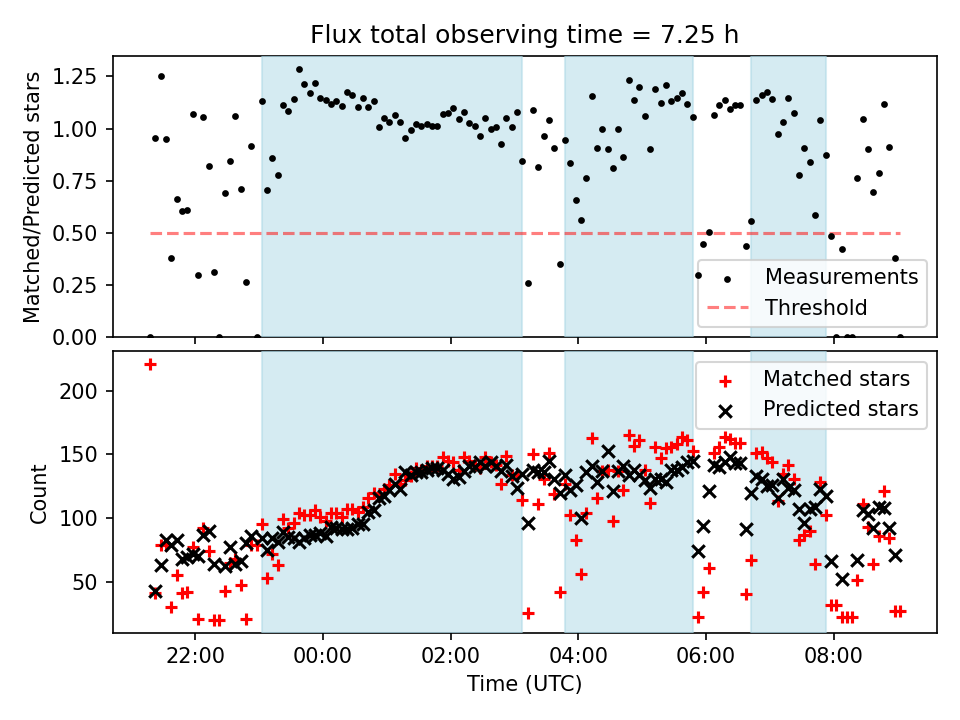 Flux total observing time = 7.25 h

Matched/Predicted stars

1.25
1.00
0.75
0.50
0.25
0.00

Measurements
Threshold

Count

200
150
100
50

Matched stars
Predicted stars

22:00
00:00
02:00
04:00
06:00
08:00

Time (UTC)